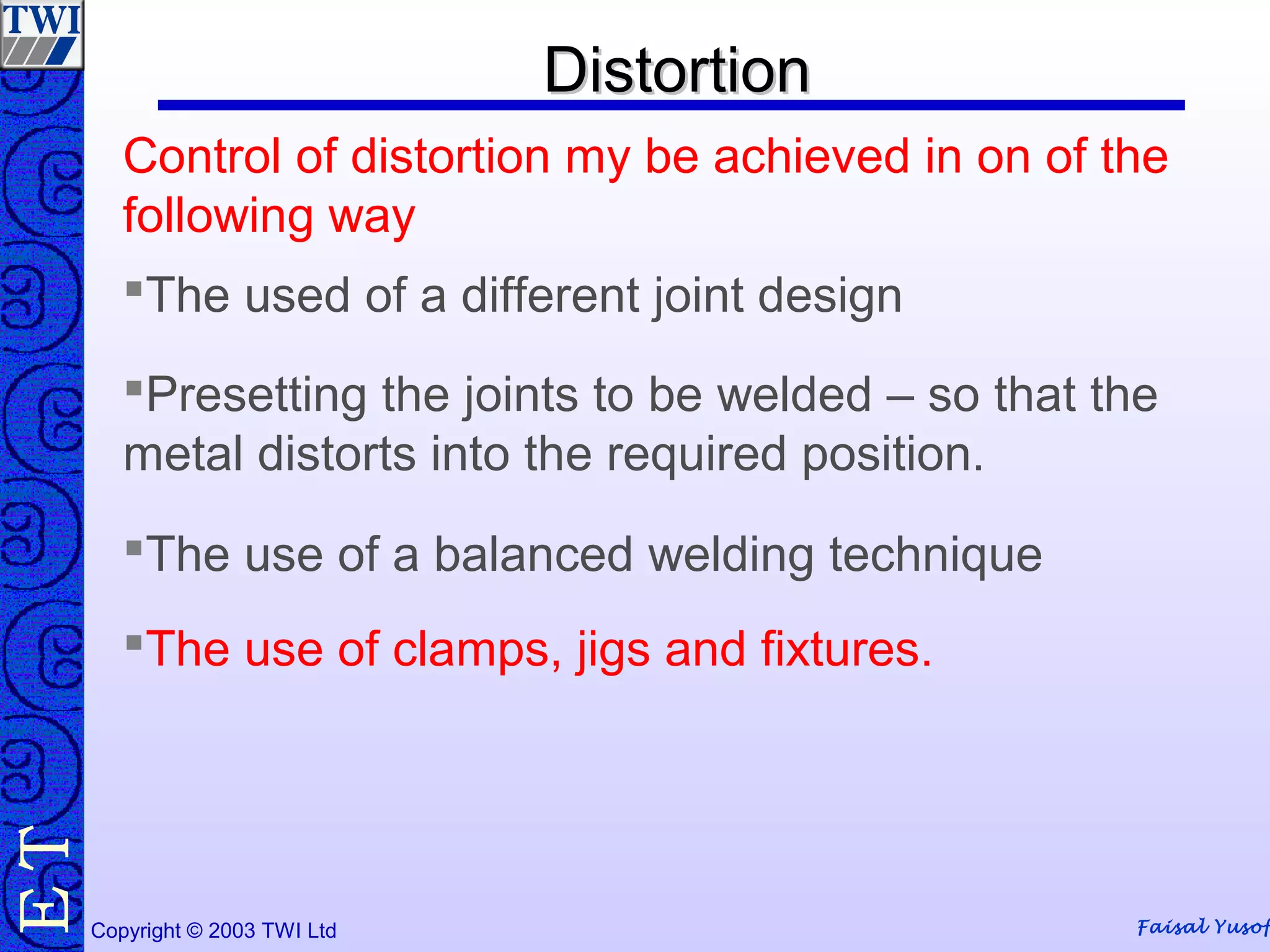 TWI

Distortion

Control of distortion my be achieved in on of the following way

▪The used of a different joint design

▪Presetting the joints to be welded – so that the metal distorts into the required position.

▪The use of a balanced welding technique

▪The use of clamps, jigs and fixtures.

ET

Copyright © 2003 TWI Ltd

Faisal Yusof